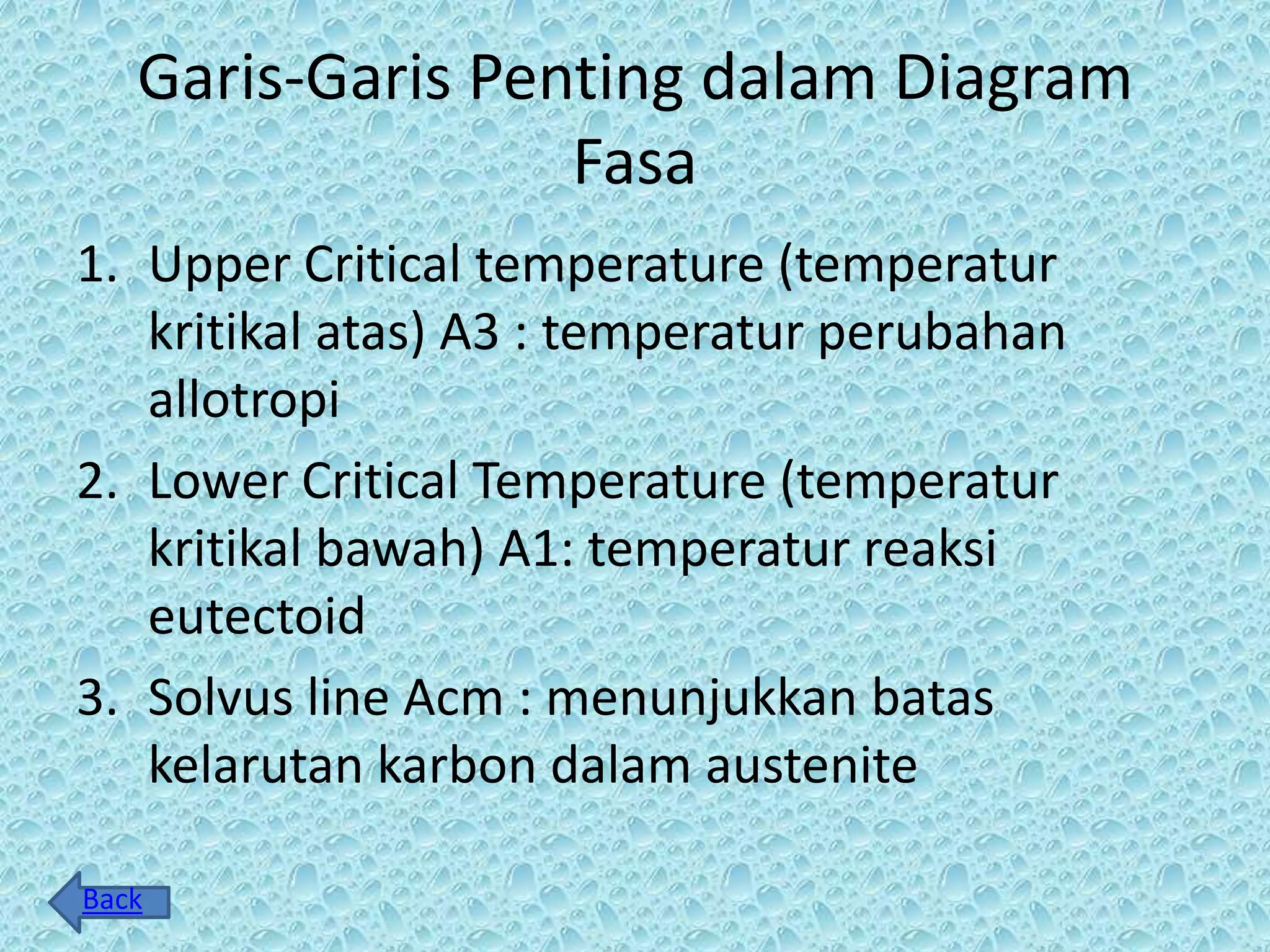 Garis-Garis Penting dalam Diagram Fasa

1. Upper Critical temperature (temperatur kritikal atas) A3 : temperatur perubahan allotropi

2. Lower Critical Temperature (temperatur kritikal bawah) A1: temperatur reaksi eutectoid

3. Solvus line Acm : menunjukkan batas kelarutan karbon dalam austenite

Back